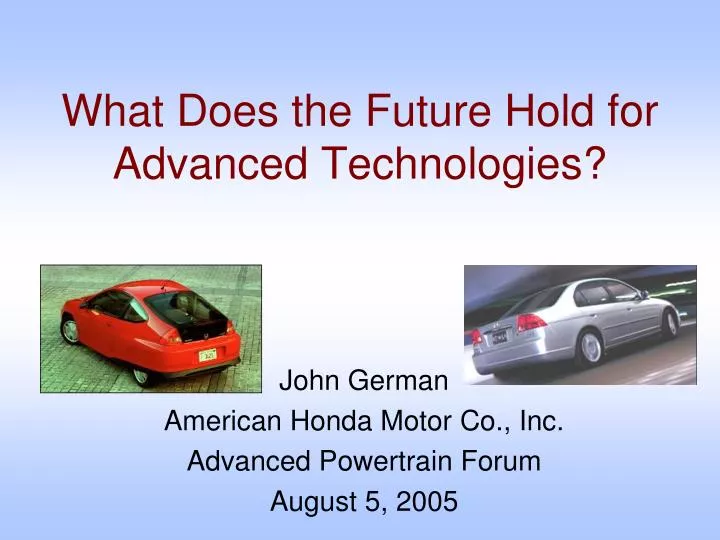 What Does the Future Hold for Advanced Technologies?

John German
American Honda Motor Co., Inc.
Advanced Powertrain Forum
August 5, 2005